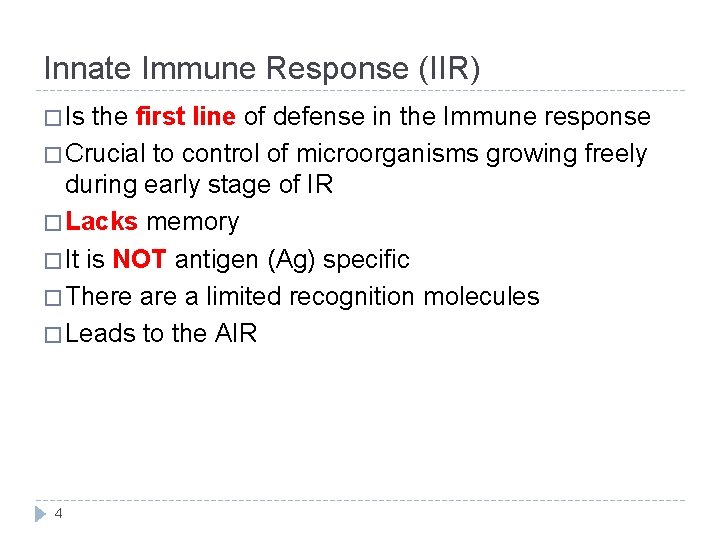 Innate Immune Response (IIR)

□ Is the first line of defense in the Immune response
□ Crucial to control of microorganisms growing freely during early stage of IR
□ Lacks memory
□ It is NOT antigen (Ag) specific
□ There are a limited recognition molecules
□ Leads to the AIR

4